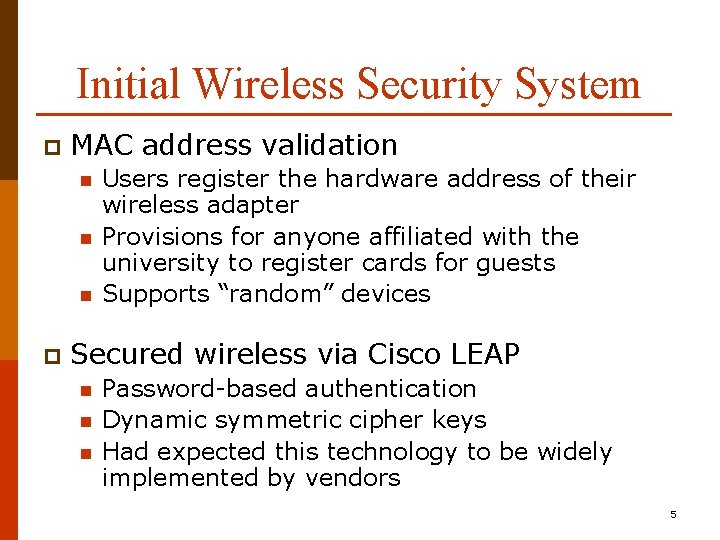 Initial Wireless Security System

MAC address validation

Users register the hardware address of their wireless adapter

Provisions for anyone affiliated with the university to register cards for guests

Supports “random” devices

Secured wireless via Cisco LEAP

Password-based authentication

Dynamic symmetric cipher keys

Had expected this technology to be widely implemented by vendors

5